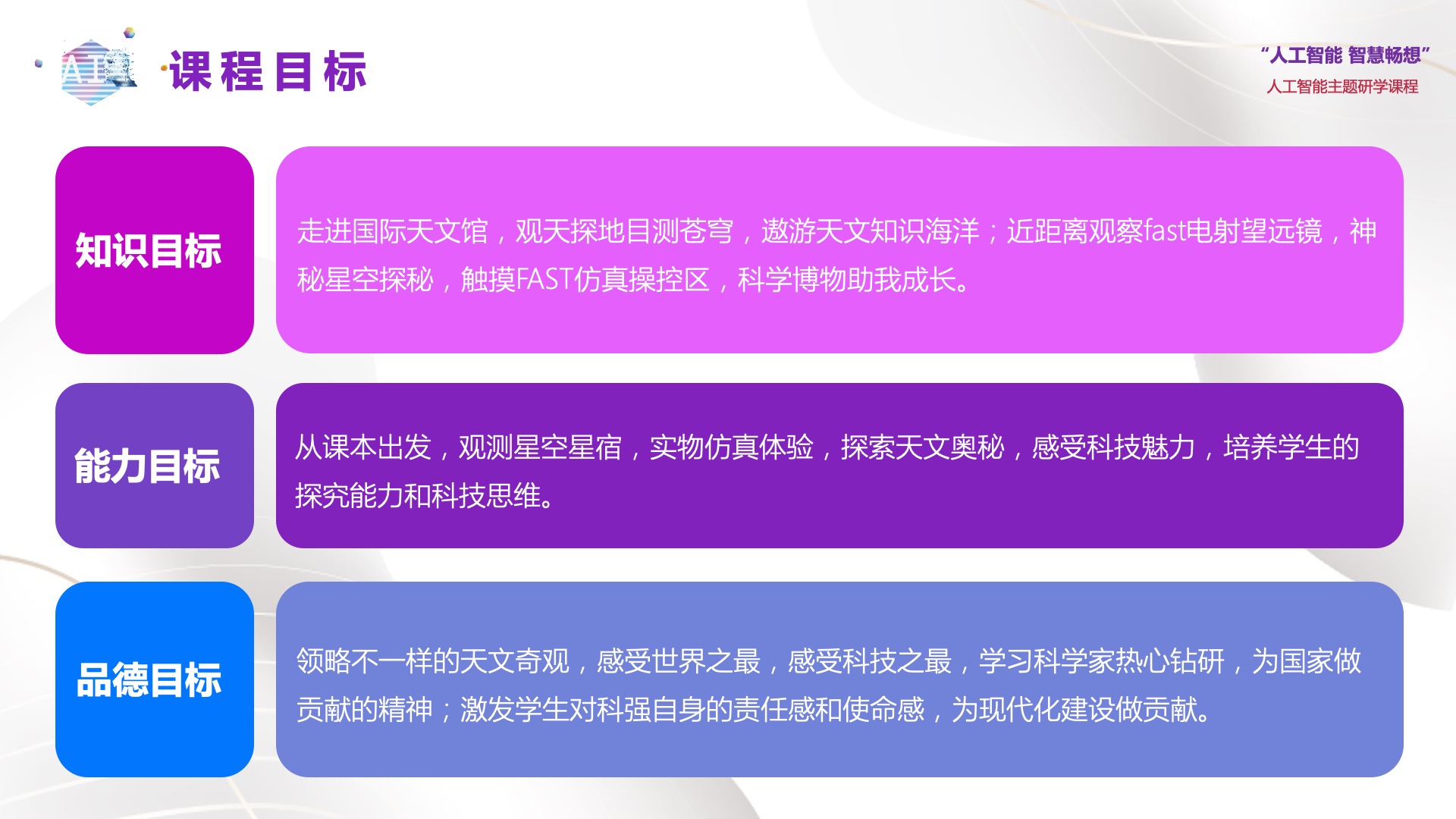 AI 课程目标

“人工智能 智慧畅想”
人工智能主题研学课程

知识目标

走进国际天文馆，观天探地目测苍穹，遨游天文知识海洋；近距离观察fast电射望远镜，神秘星空探秘，触摸FAST仿真操控区，科学博物助我成长。

能力目标

从课本出发，观测星空星宿，实物仿真体验，探索天文奥秘，感受科技魅力，培养学生的探究能力和科技思维。

品德目标

领略不一样的天文奇观，感受世界之最，感受科技之最，学习科学家热心钻研，为国家做贡献的精神；激发学生对科强自身的责任感和使命感，为现代化建设做贡献。